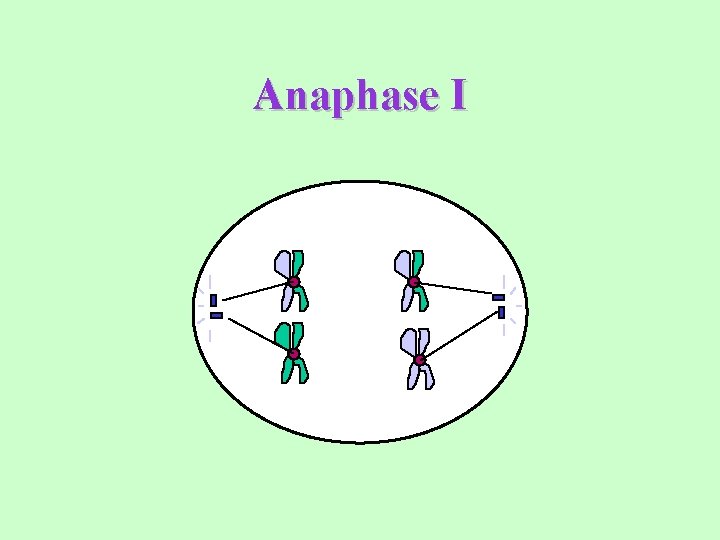 Anaphase I